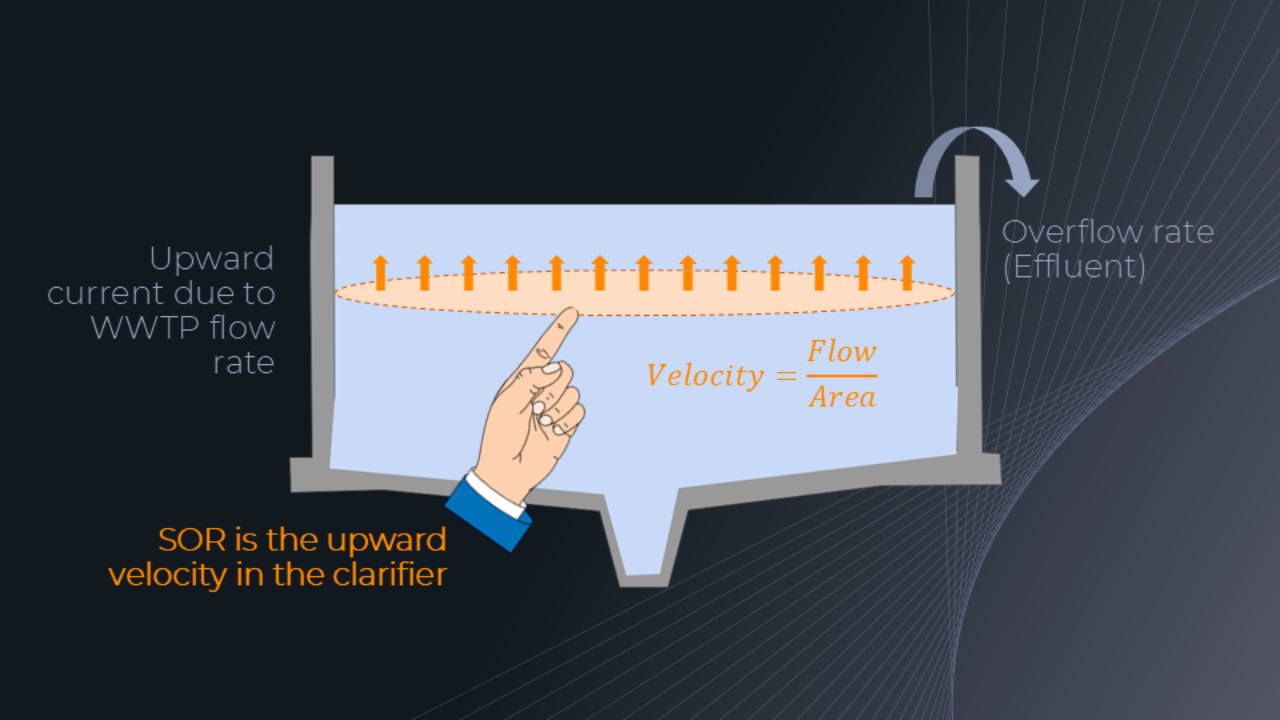 Upward current due to WWTP flow rate

Overflow rate (Effluent)

$Velocity = \frac{Flow}{Area}$

SOR is the upward velocity in the clarifier